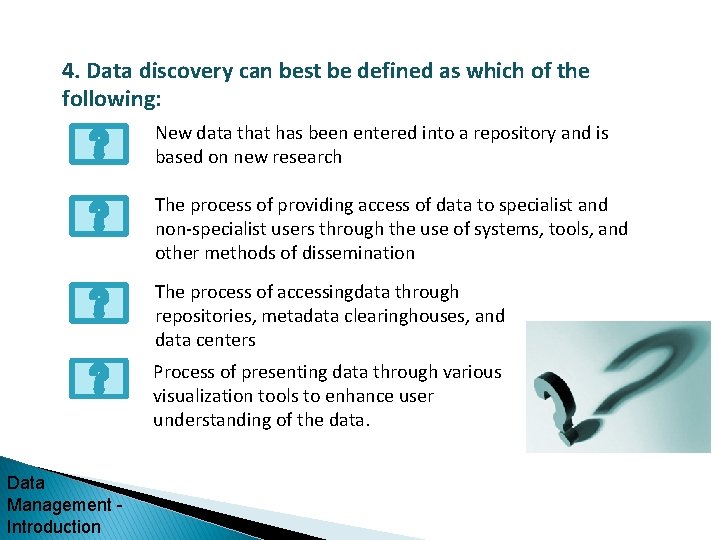 4. Data discovery can best be defined as which of the following:

?

New data that has been entered into a repository and is based on new research

?

The process of providing access of data to specialist and non-specialist users through the use of systems, tools, and other methods of dissemination

?

The process of accessingdata through repositories, metadata clearinghouses, and data centers

?

Process of presenting data through various visualization tools to enhance user understanding of the data.

Data Management - Introduction